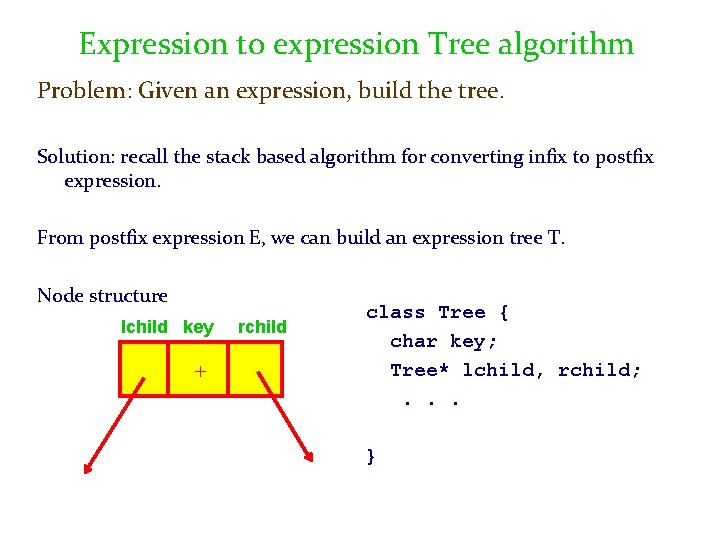 Expression to expression Tree algorithm

Problem: Given an expression, build the tree.

Solution: recall the stack based algorithm for converting infix to postfix expression.

From postfix expression E, we can build an expression tree T.

Node structure

lchild key rchild

+

class Tree {
char key;
Tree* lchild, rchild;
. . .
}